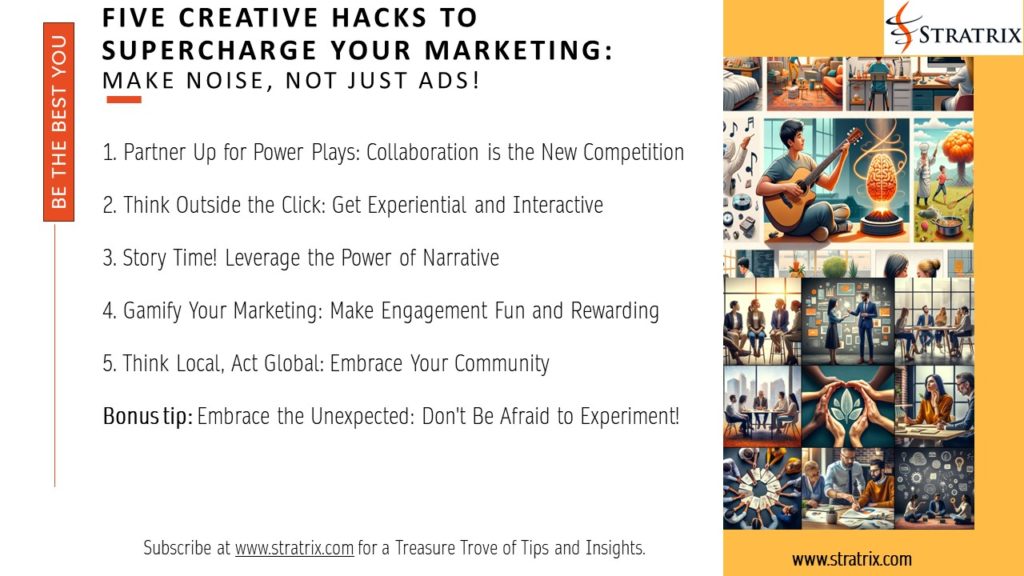 BE THE BEST YOU

FIVE CREATIVE HACKS TO SUPERCHARGE YOUR MARKETING:
MAKE NOISE, NOT JUST ADS!

1. Partner Up for Power Plays: Collaboration is the New Competition

2. Think Outside the Click: Get Experiential and Interactive

3. Story Time! Leverage the Power of Narrative

4. Gamify Your Marketing: Make Engagement Fun and Rewarding

5. Think Local, Act Global: Embrace Your Community

Bonus tip: Embrace the Unexpected: Don't Be Afraid to Experiment!

Subscribe at www.stratrix.com for a Treasure Trove of Tips and Insights.

STRATRIX

www.stratrix.com